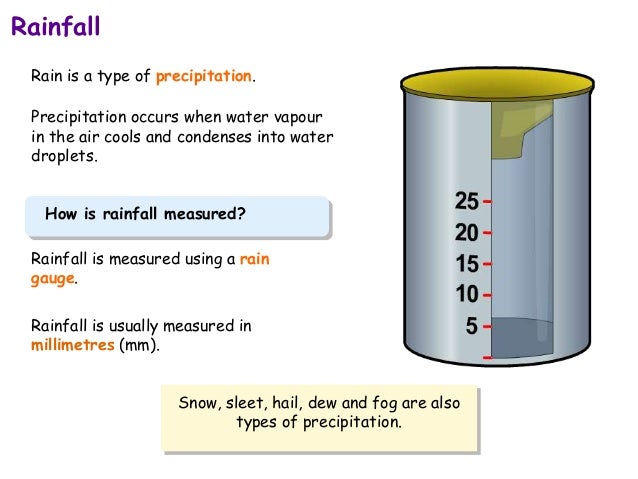 Rainfall

Rain is a type of precipitation.

Precipitation occurs when water vapour in the air cools and condenses into water droplets.

How is rainfall measured?

Rainfall is measured using a rain gauge.

Rainfall is usually measured in millimetres (mm).

25
20
15
10
5

Snow, sleet, hail, dew and fog are also types of precipitation.